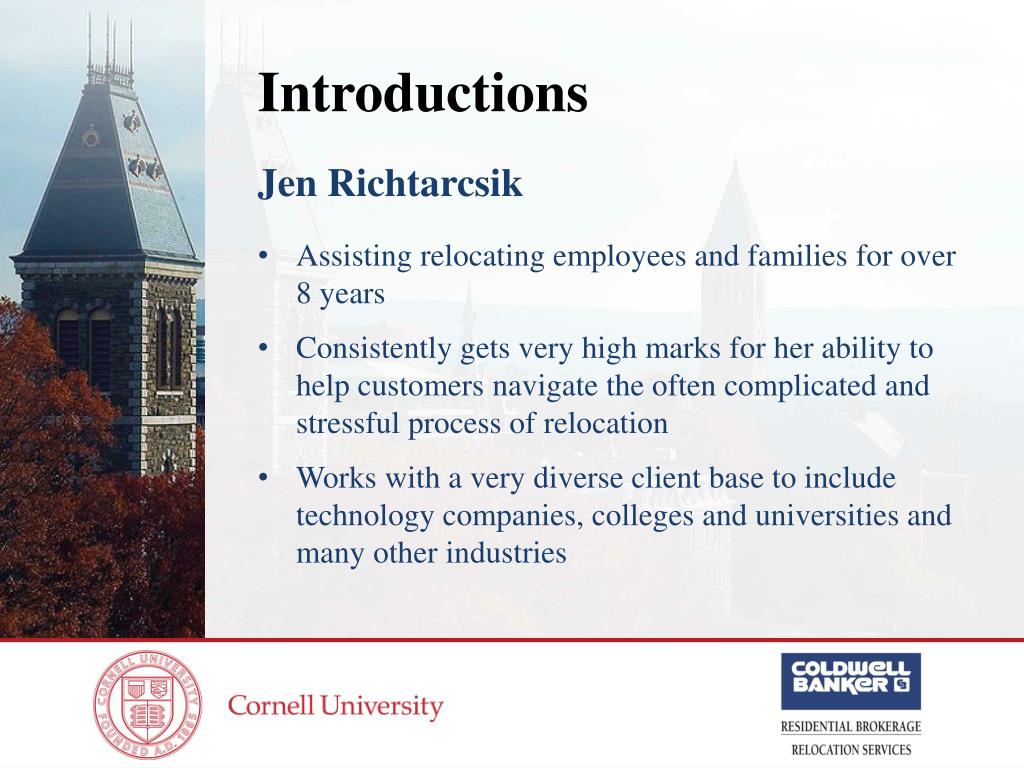 Introductions

Jen Richtarcsik

• Assisting relocating employees and families for over 8 years

• Consistently gets very high marks for her ability to help customers navigate the often complicated and stressful process of relocation

• Works with a very diverse client base to include technology companies, colleges and universities and many other industries

CORNELL UNIVERSITY FOUNDED A.D. 1865

Cornell University

COLDWELL BANKER

RESIDENTIAL BROKERAGE
RELOCATION SERVICES